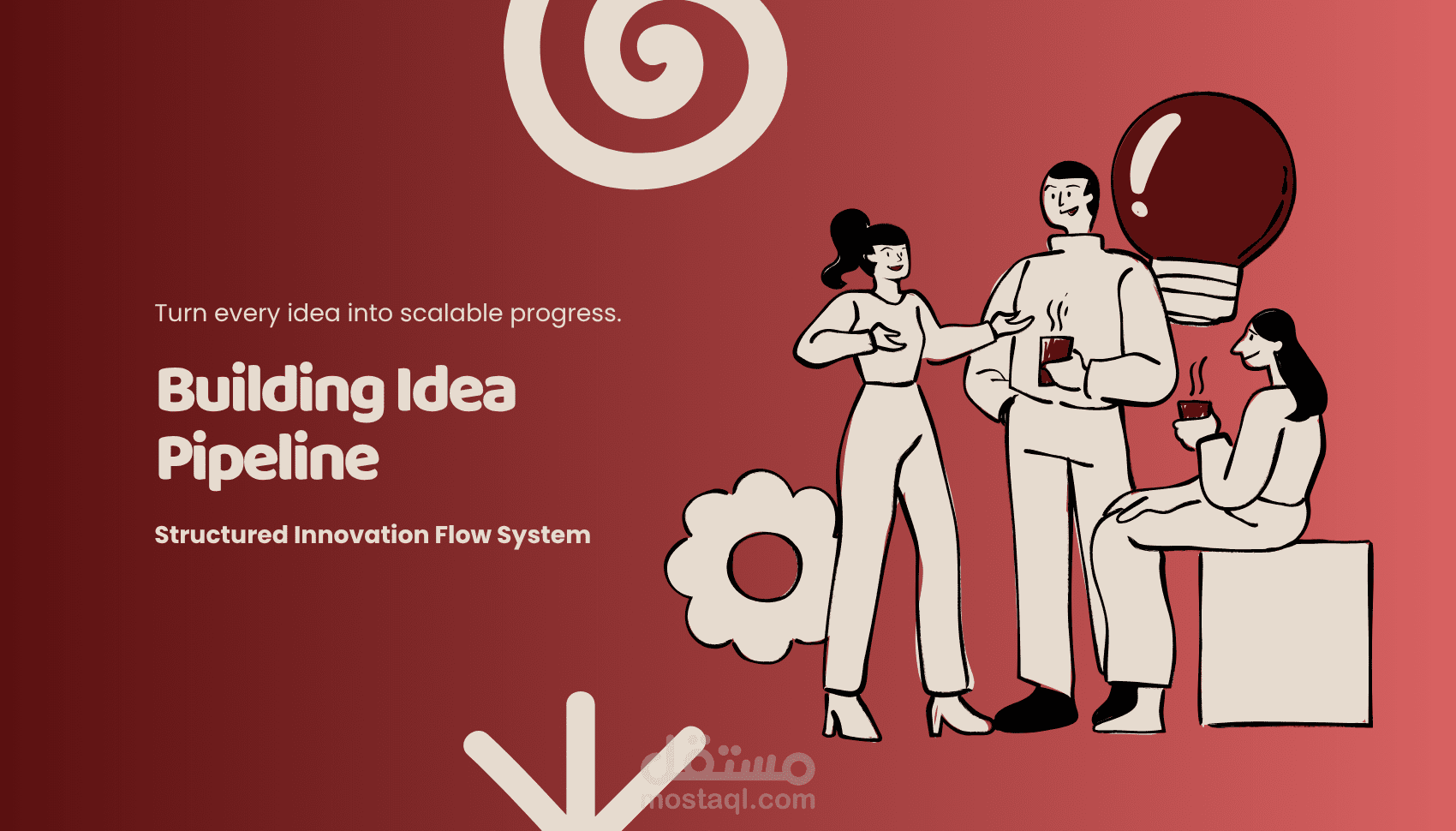 Turn every idea into scalable progress.

Building Idea Pipeline

Structured Innovation Flow System

مستقل
mostaql.com